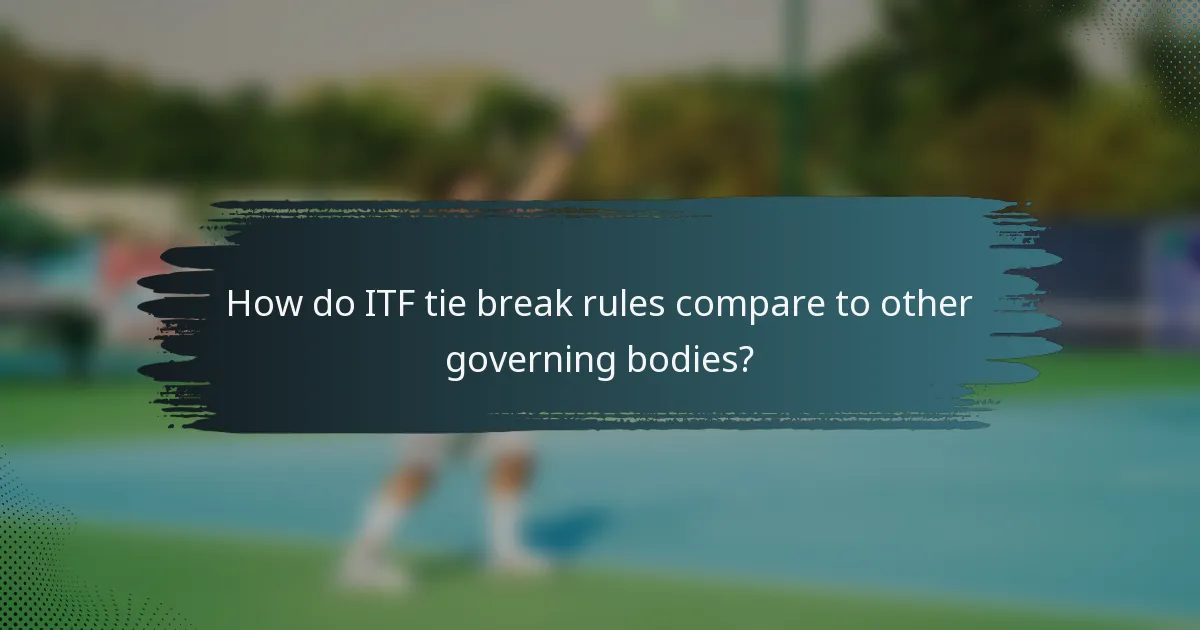 How do ITF tie break rules compare to other governing bodies?